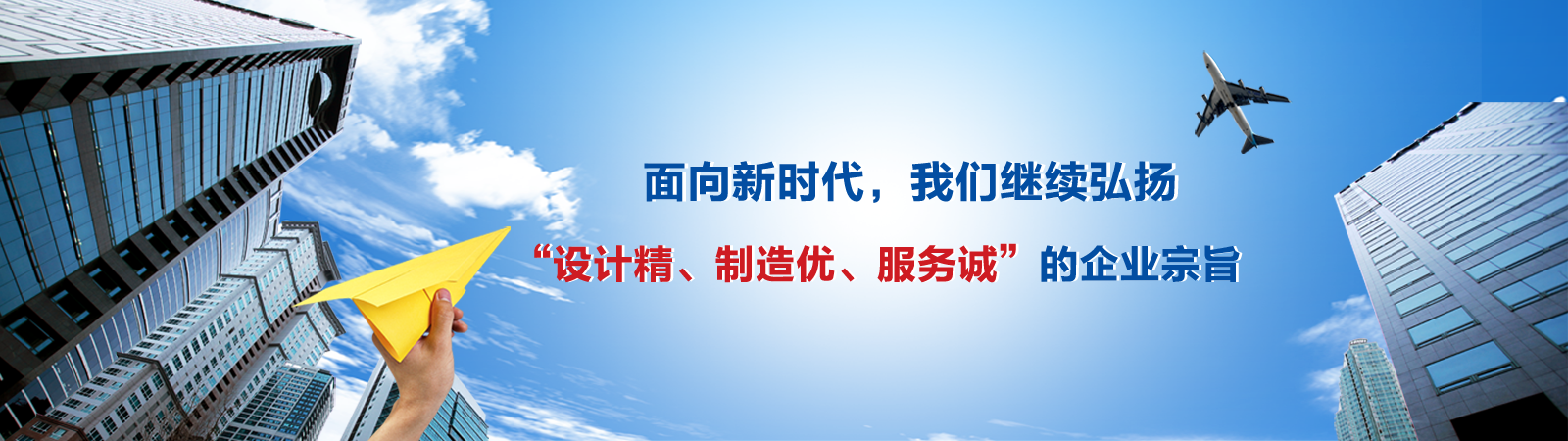 面向新时代，我们继续弘扬

“设计精、制造优、服务诚”的企业宗旨